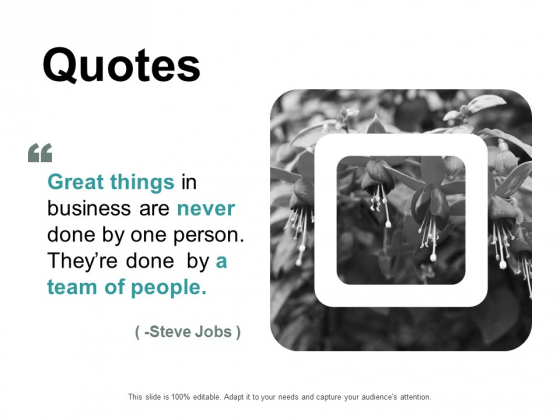 Quotes

“

Great things in business are never done by one person. They’re done by a team of people.

( -Steve Jobs )

This slide is 100% editable. Adapt it to your needs and capture your audience's attention.